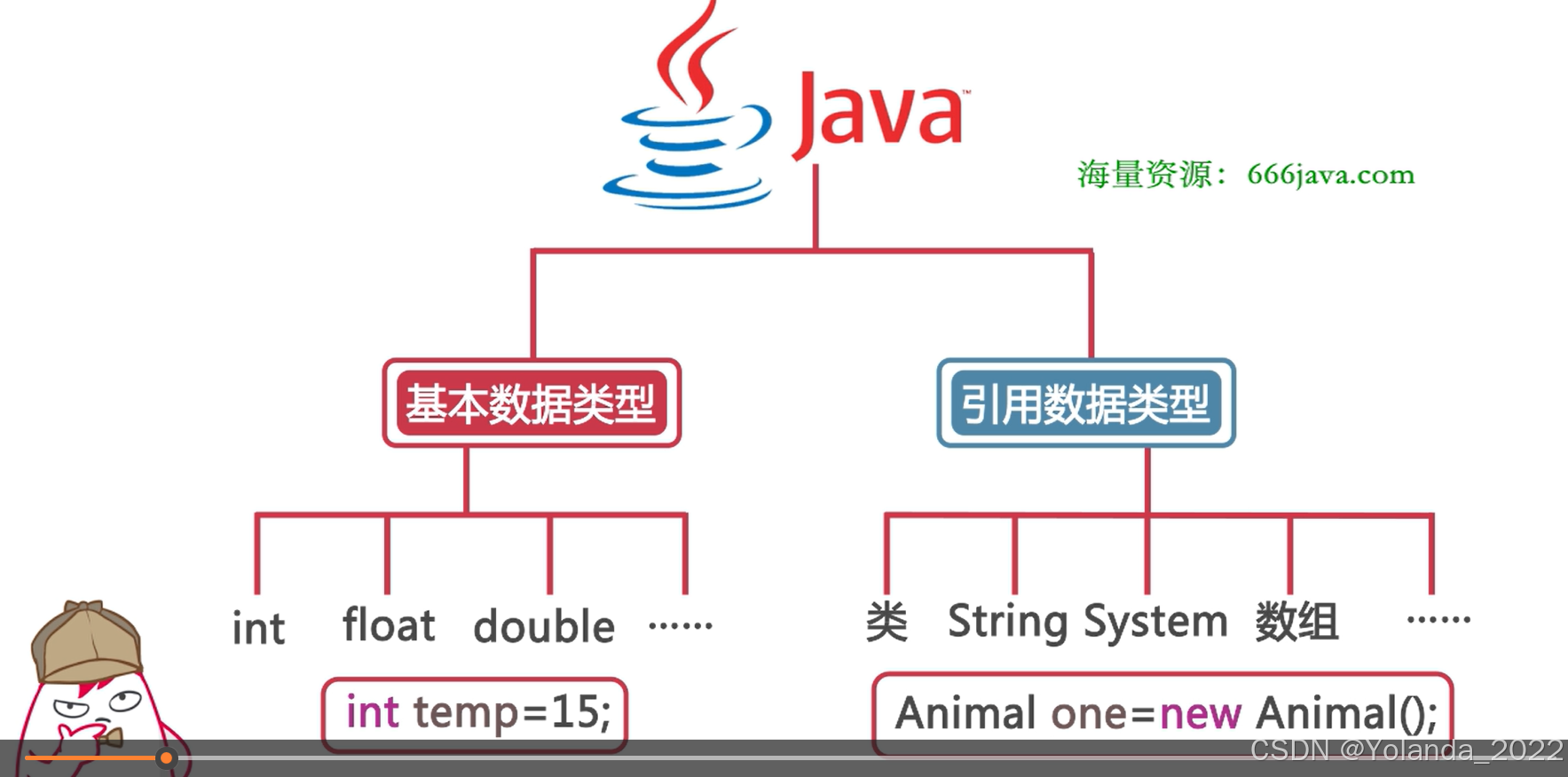 Java™

海量资源：666java.com

基本数据类型

引用数据类型

int float double ……

类 String System 数组 ……

int temp=15;

Animal one=new Animal();

CSDN @Yolanda_2022